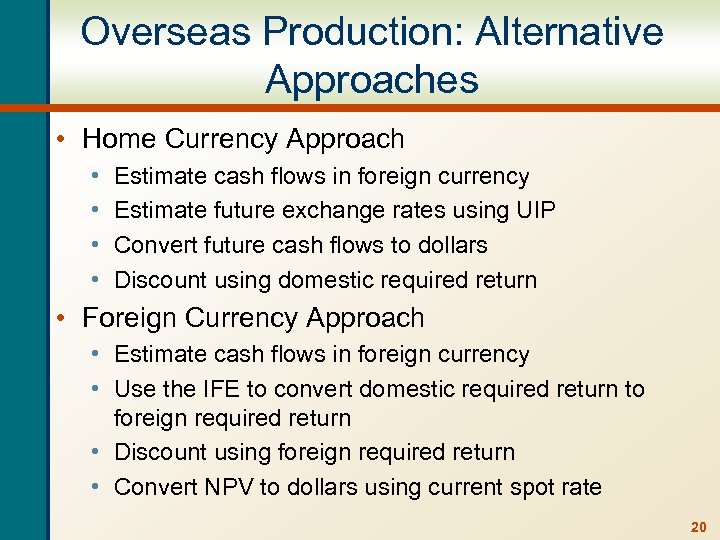 Overseas Production: Alternative Approaches

• Home Currency Approach
  • Estimate cash flows in foreign currency
  • Estimate future exchange rates using UIP
  • Convert future cash flows to dollars
  • Discount using domestic required return
• Foreign Currency Approach
  • Estimate cash flows in foreign currency
  • Use the IFE to convert domestic required return to foreign required return
  • Discount using foreign required return
  • Convert NPV to dollars using current spot rate

20